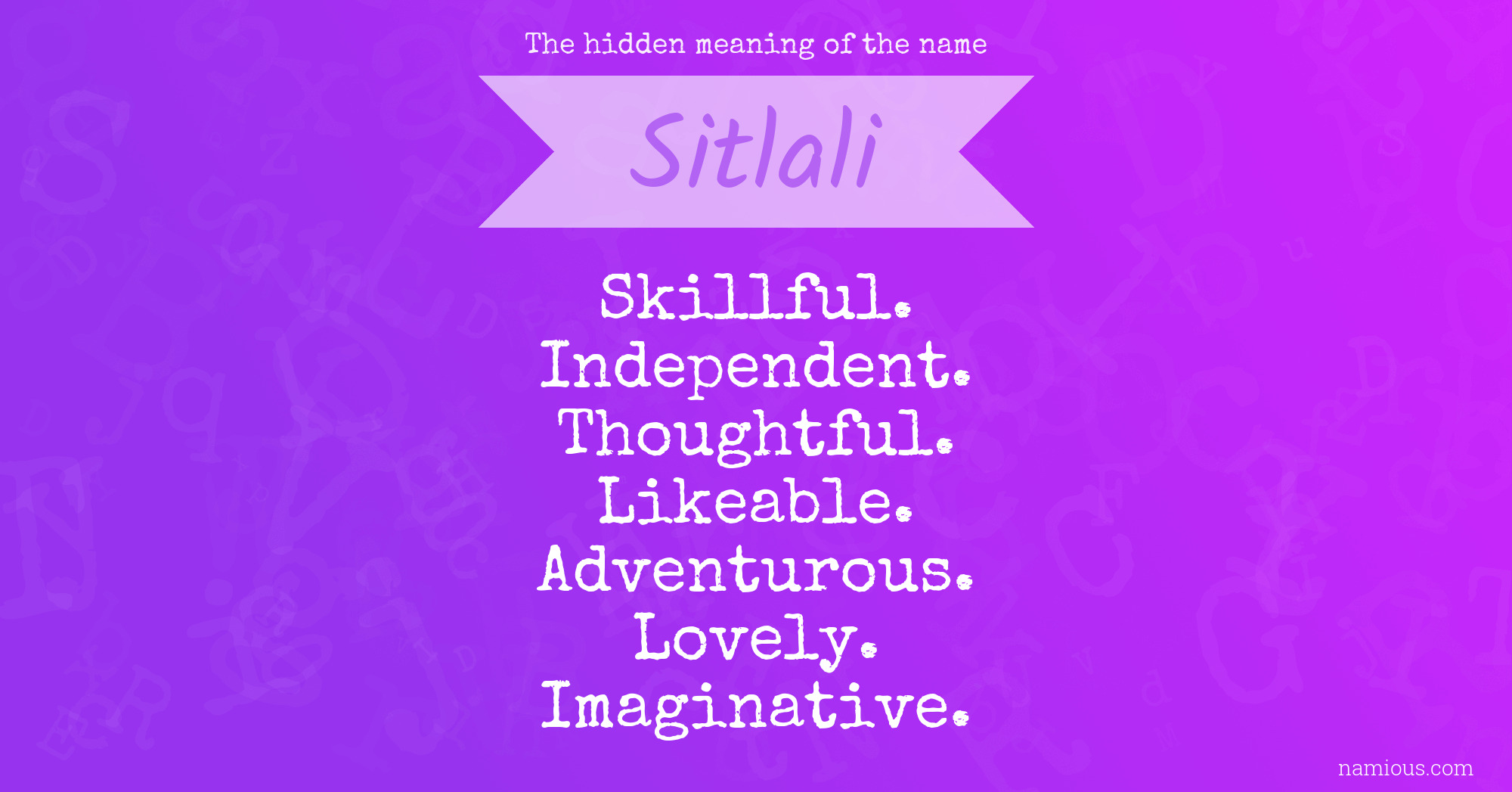 The hidden meaning of the name

Sitlali

Skillful.
Independent.
Thoughtful.
Likeable.
Adventurous.
Lovely.
Imaginative.

namious.com